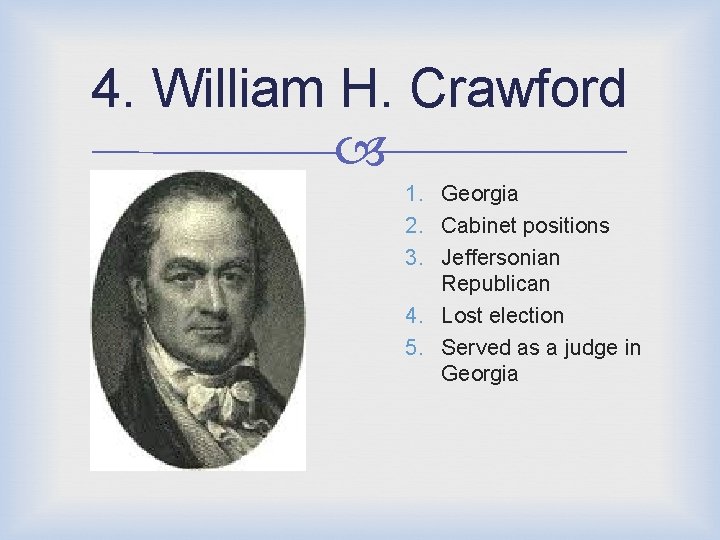 4. William H. Crawford

1. Georgia
2. Cabinet positions
3. Jeffersonian Republican
4. Lost election
5. Served as a judge in Georgia